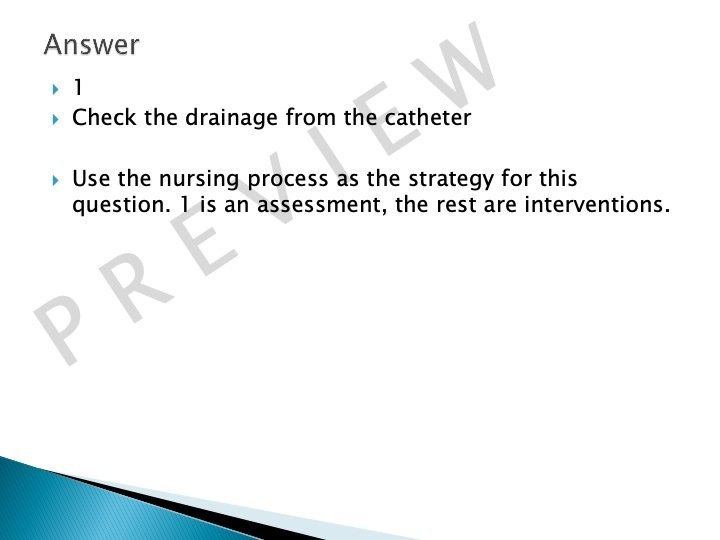 Answer

1

Check the drainage from the catheter

Use the nursing process as the strategy for this question. 1 is an assessment, the rest are interventions.

PREVIEW